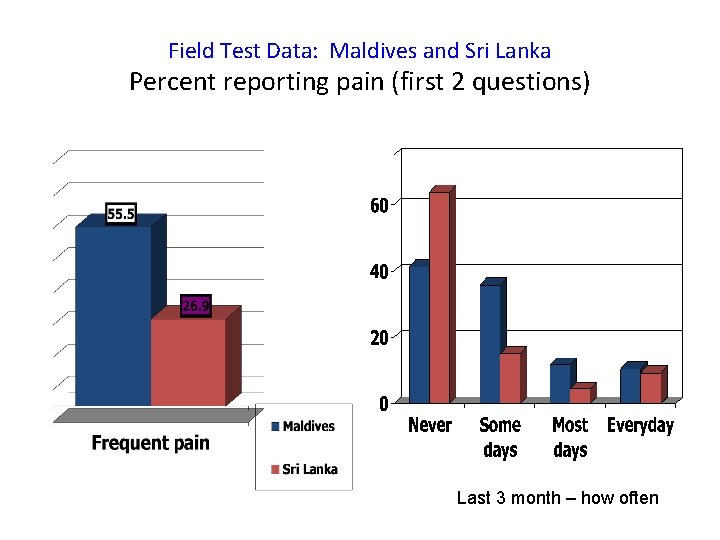 Field Test Data: Maldives and Sri Lanka
Percent reporting pain (first 2 questions)

55.5
26.9
Frequent pain

Maldives
Sri Lanka

60
40
20
0
Never
Some days
Most days
Everyday

Last 3 month – how often